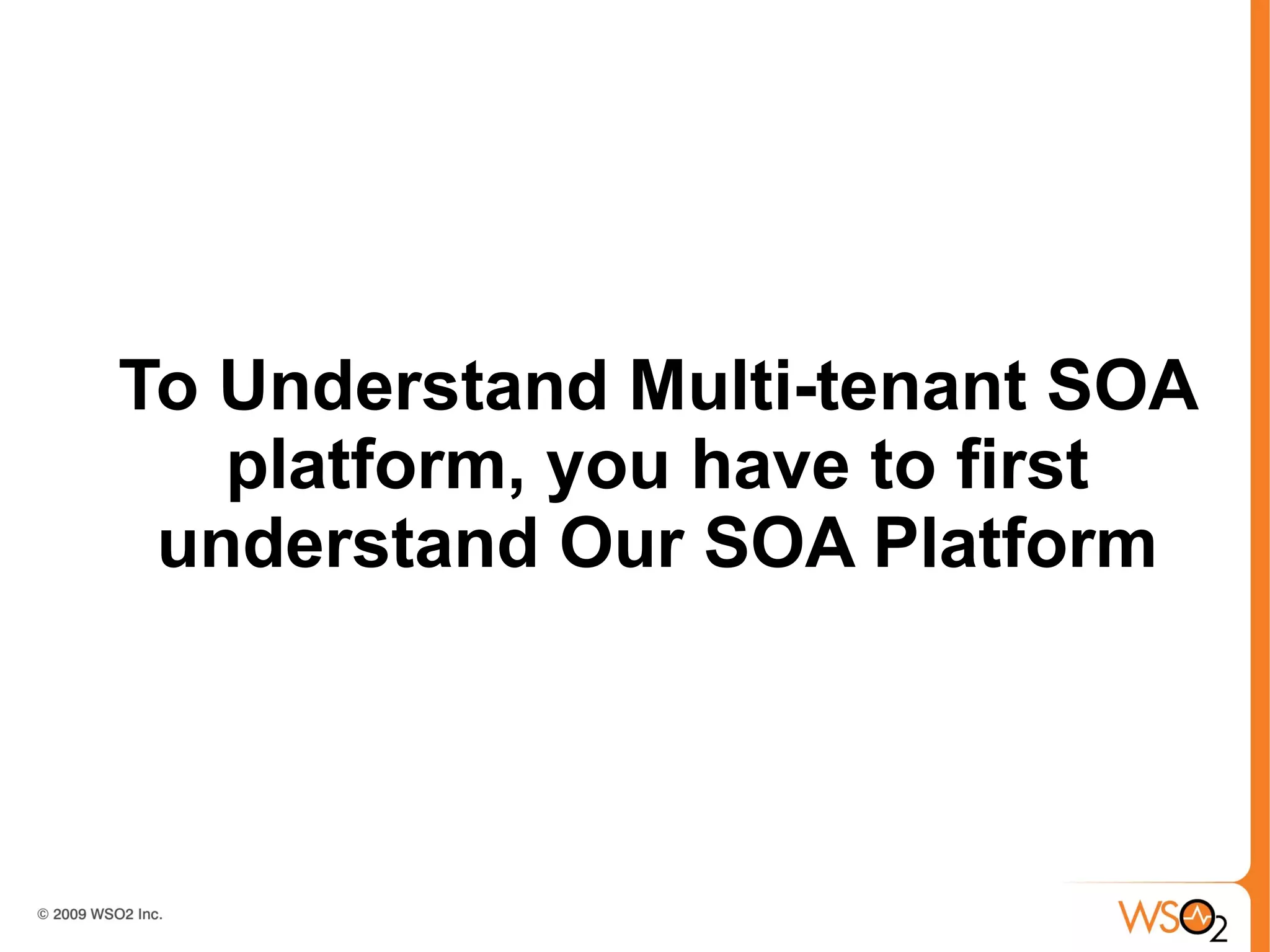 To Understand Multi-tenant SOA platform, you have to first understand Our SOA Platform

© 2009 WSO2 Inc.

WSO2